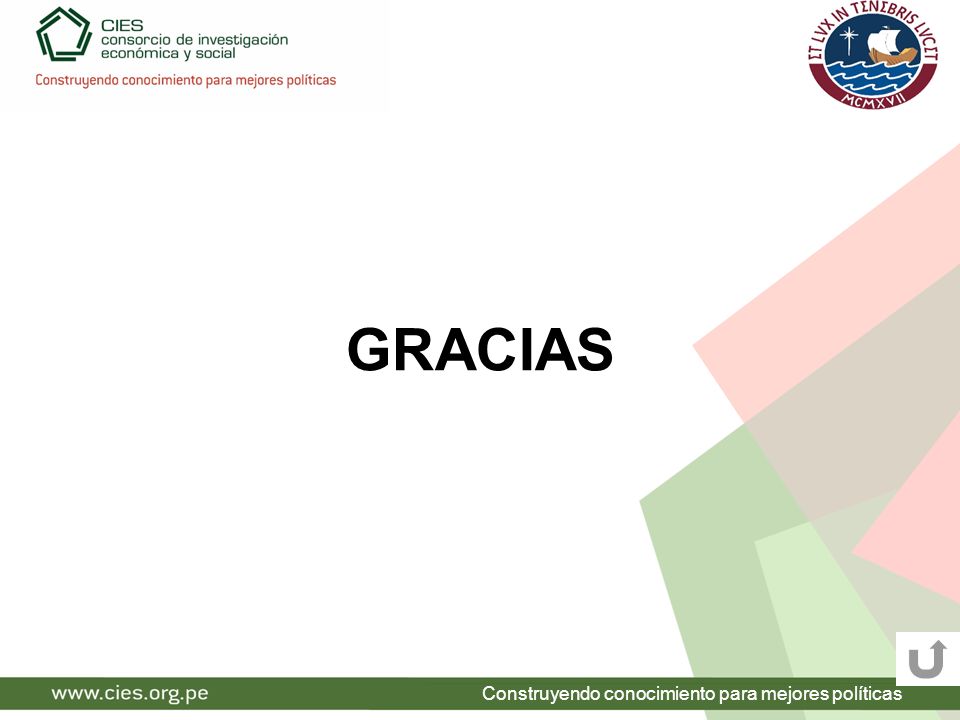 CIES
consorcio de investigación económica y social
Construyendo conocimiento para mejores políticas

ET LVX IN TENEBRIS LVCET
MCMXVII

GRACIAS

www.cies.org.pe
Construyendo conocimiento para mejores políticas